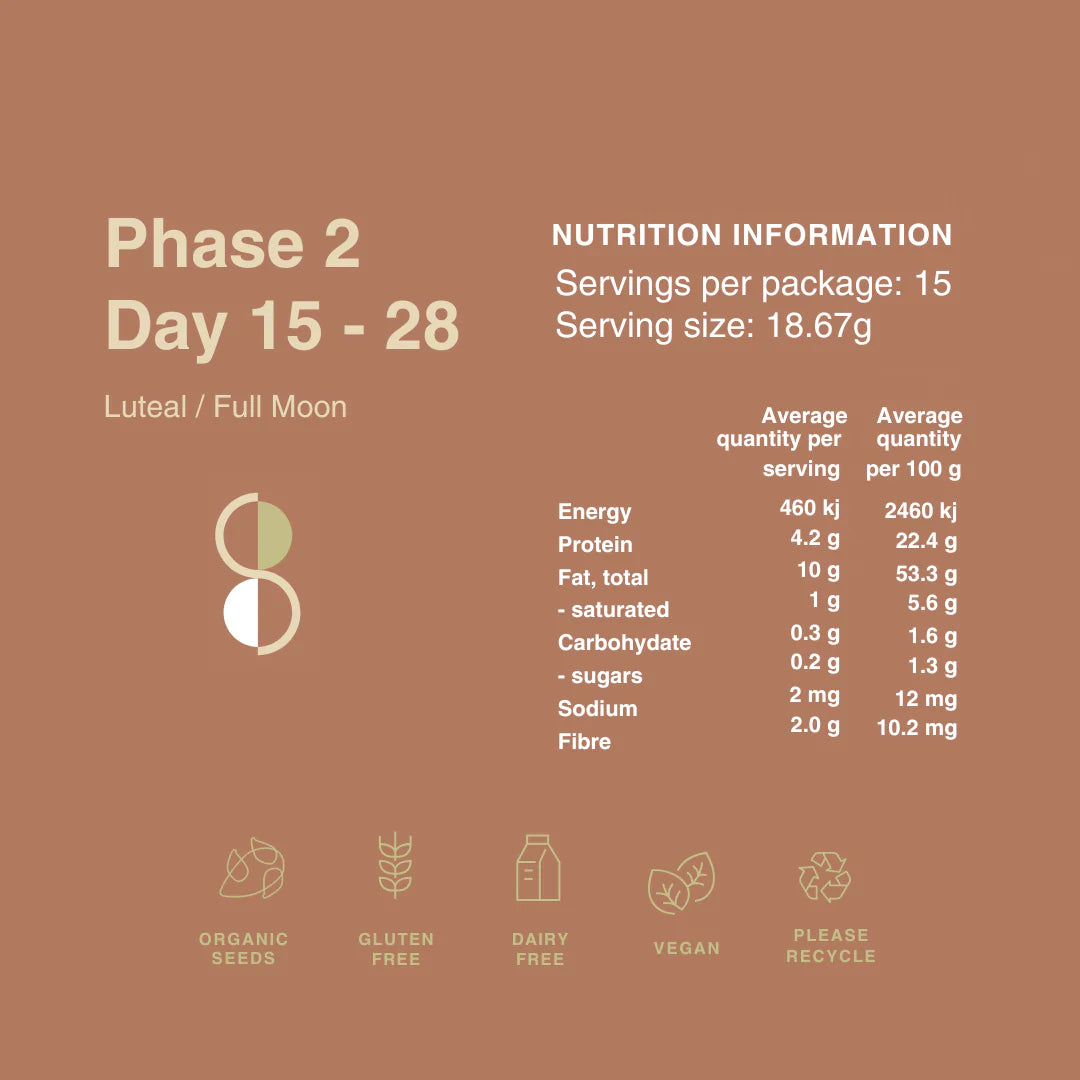 Phase 2
Day 15 - 28

Luteal / Full Moon

NUTRITION INFORMATION
Servings per package: 15
Serving size: 18.67g

| | Average quantity per serving | Average quantity per 100 g |
|---|---|---|
| Energy | 460 kj | 2460 kj |
| Protein | 4.2 g | 22.4 g |
| Fat, total | 10 g | 53.3 g |
| - saturated | 1 g | 5.6 g |
| Carbohydate | 0.3 g | 1.6 g |
| - sugars | 0.2 g | 1.3 g |
| Sodium | 2 mg | 12 mg |
| Fibre | 2.0 g | 10.2 mg |

ORGANIC SEEDS

GLUTEN FREE

DAIRY FREE

VEGAN

PLEASE RECYCLE